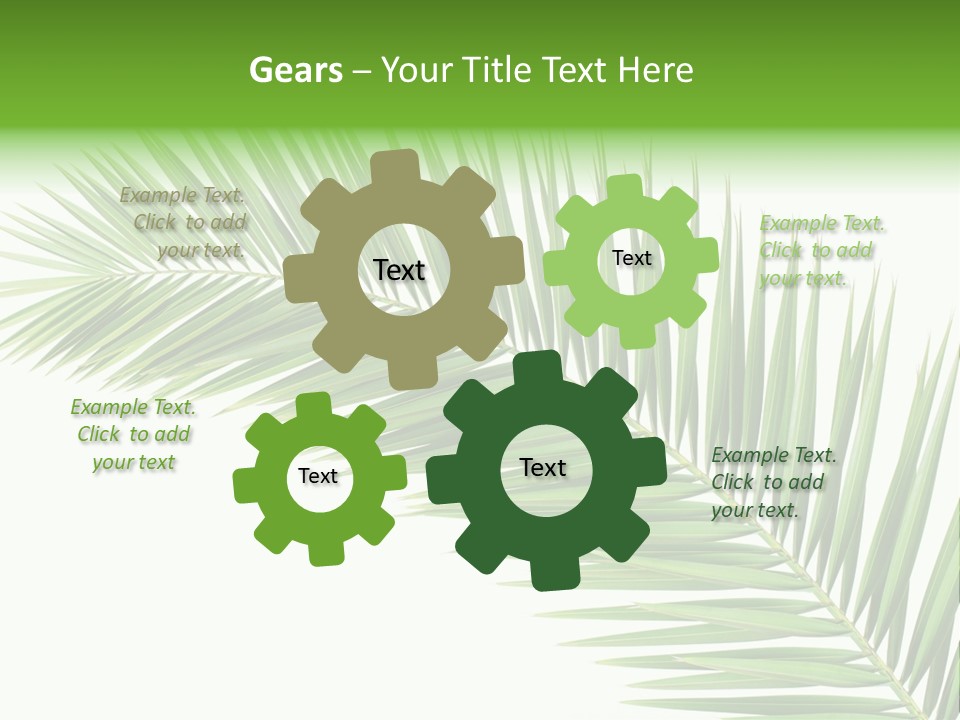 Gears – Your Title Text Here

Example Text. Click to add your text.

Text

Text

Example Text. Click to add your text.

Example Text. Click to add your text

Text

Text

Example Text. Click to add your text.